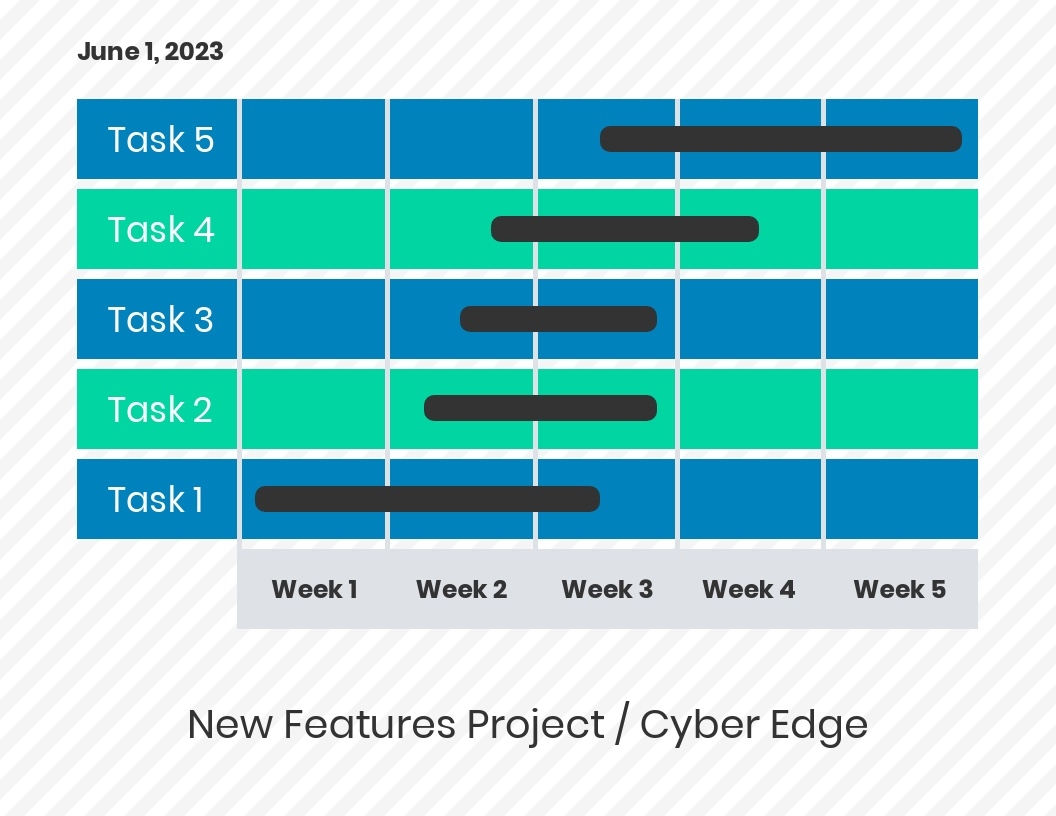 June 1, 2023

Task 5
Task 4
Task 3
Task 2
Task 1

Week 1 Week 2 Week 3 Week 4 Week 5

New Features Project / Cyber Edge